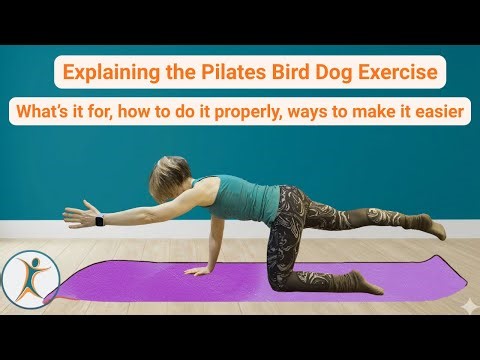 Explaining the Pilates Bird Dog Exercise

What's it for, how to do it properly, ways to make it easier